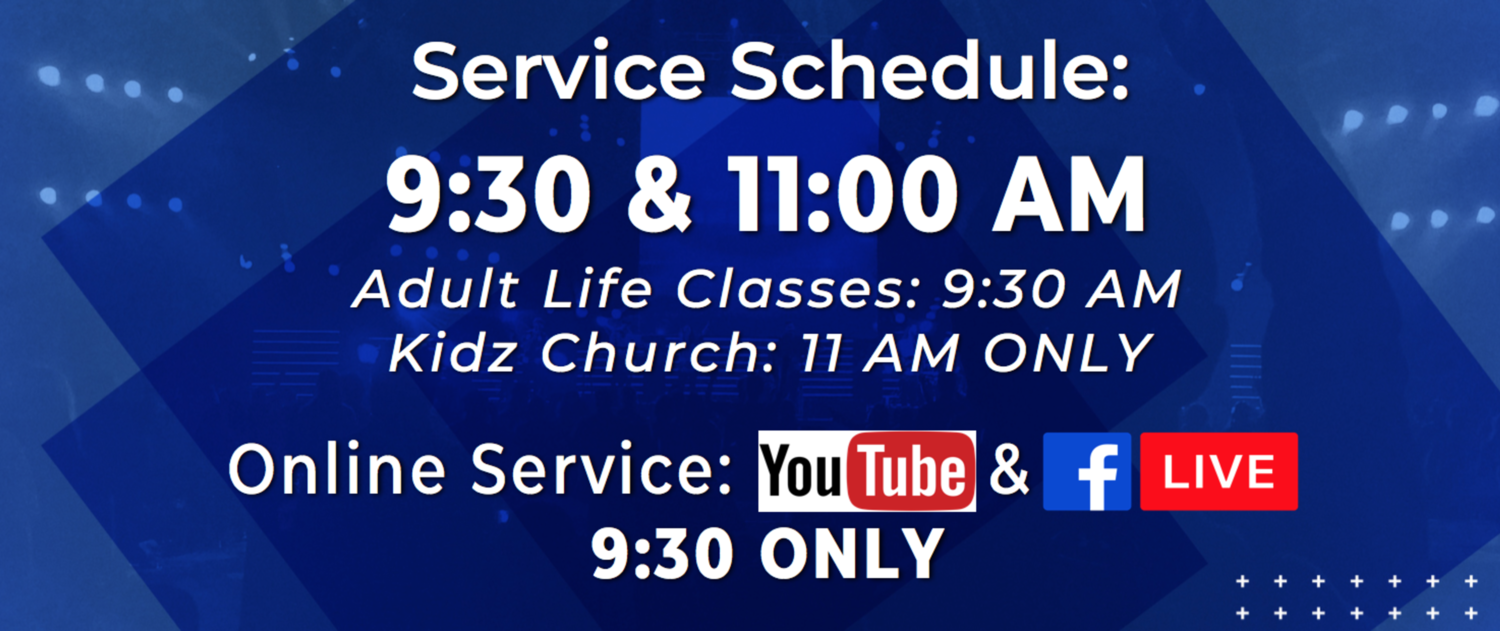 Service Schedule:
9:30 & 11:00 AM
Adult Life Classes: 9:30 AM
Kidz Church: 11 AM ONLY

Online Service: YouTube & f LIVE
9:30 ONLY